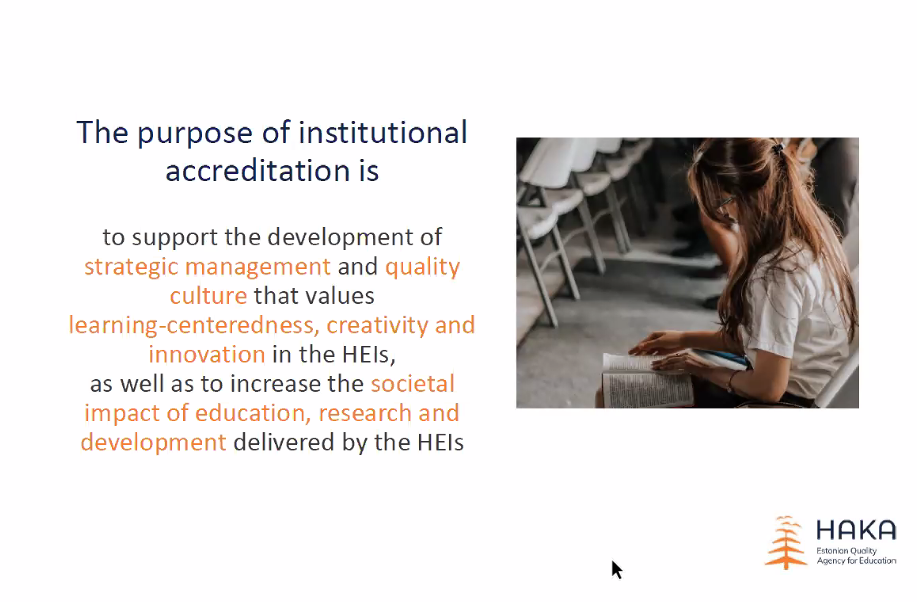 The purpose of institutional accreditation is

to support the development of strategic management and quality culture that values learning-centeredness, creativity and innovation in the HEIs, as well as to increase the societal impact of education, research and development delivered by the HEIs

HAKA
Estonian Quality Agency for Education